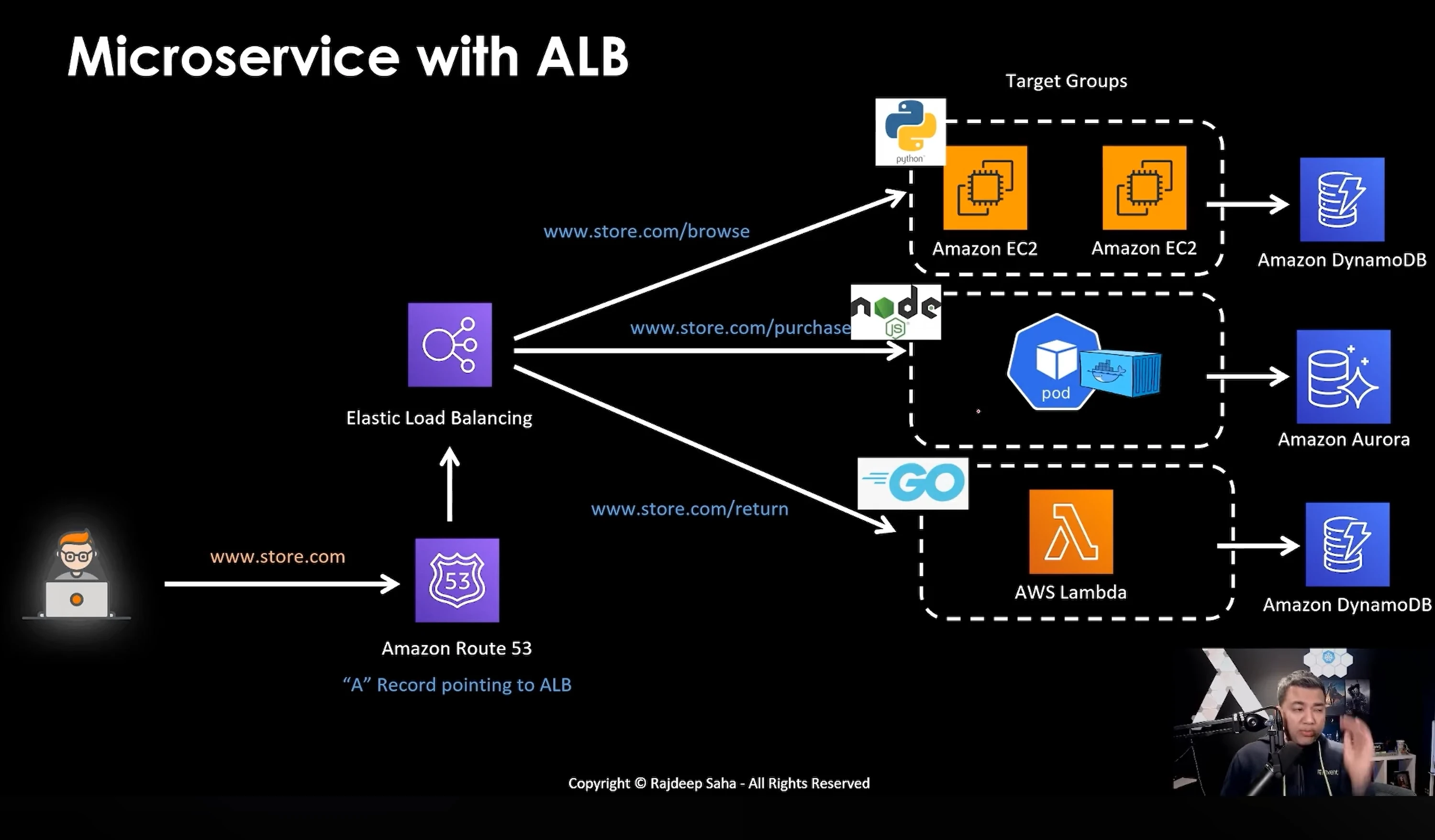 Microservice with ALB

Target Groups

python

Amazon EC2

Amazon EC2

Amazon DynamoDB

www.store.com/browse

node JS

www.store.com/purchase

pod

Amazon Aurora

Elastic Load Balancing

GO

www.store.com/return

AWS Lambda

Amazon DynamoDB

www.store.com

53

Amazon Route 53

"A" Record pointing to ALB

Copyright © Rajdeep Saha - All Rights Reserved